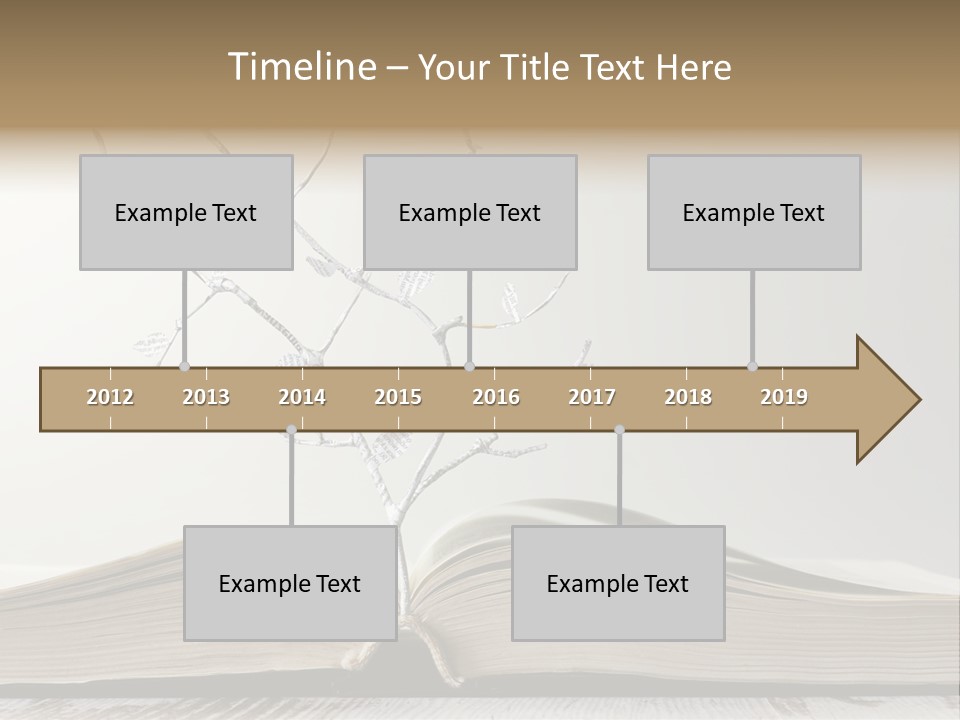 Timeline – Your Title Text Here

Example Text

Example Text

Example Text

2012
2013
2014
2015
2016
2017
2018
2019

Example Text

Example Text